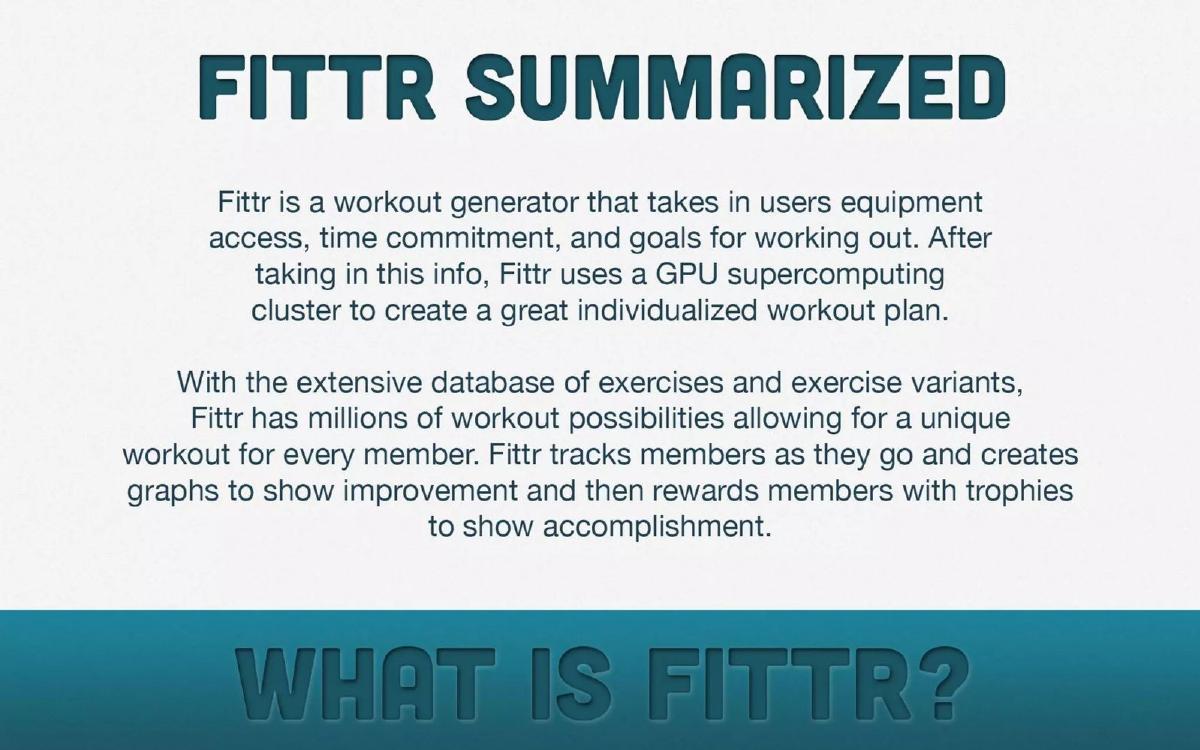 FITTR SUMMARIZED

Fittr is a workout generator that takes in users equipment access, time commitment, and goals for working out. After taking in this info, Fittr uses a GPU supercomputing cluster to create a great individualized workout plan.

With the extensive database of exercises and exercise variants, Fittr has millions of workout possibilities allowing for a unique workout for every member. Fittr tracks members as they go and creates graphs to show improvement and then rewards members with trophies to show accomplishment.

WHAT IS FITTR?